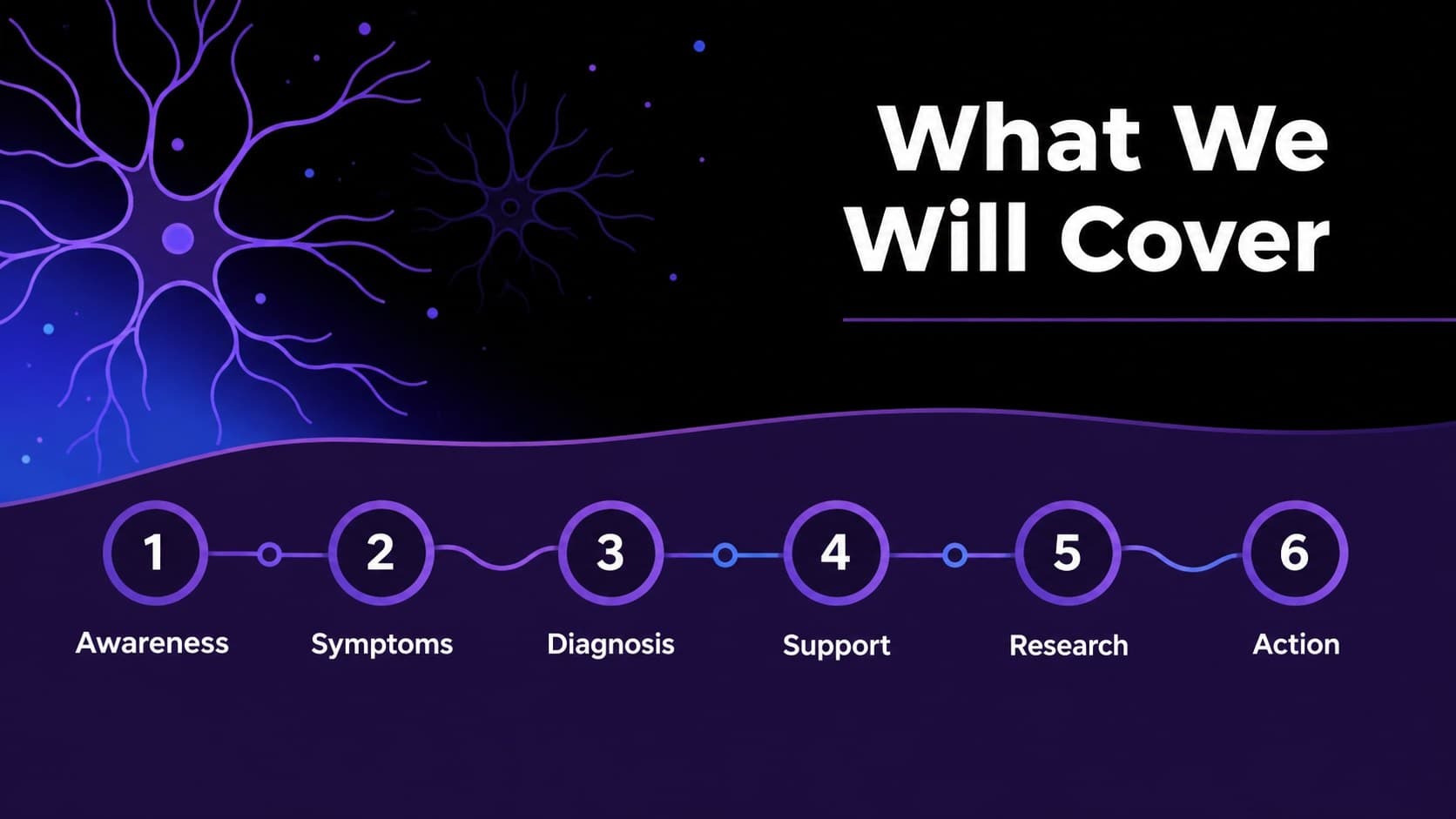 What We Will Cover

1
Awareness

2
Symptoms

3
Diagnosis

4
Support

5
Research

6
Action